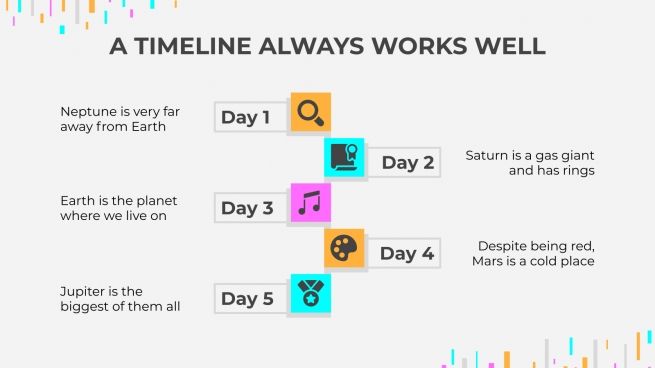 A TIMELINE ALWAYS WORKS WELL

Neptune is very far away from Earth

Day 1

Day 2

Saturn is a gas giant and has rings

Earth is the planet where we live on

Day 3

Day 4

Despite being red, Mars is a cold place

Jupiter is the biggest of them all

Day 5